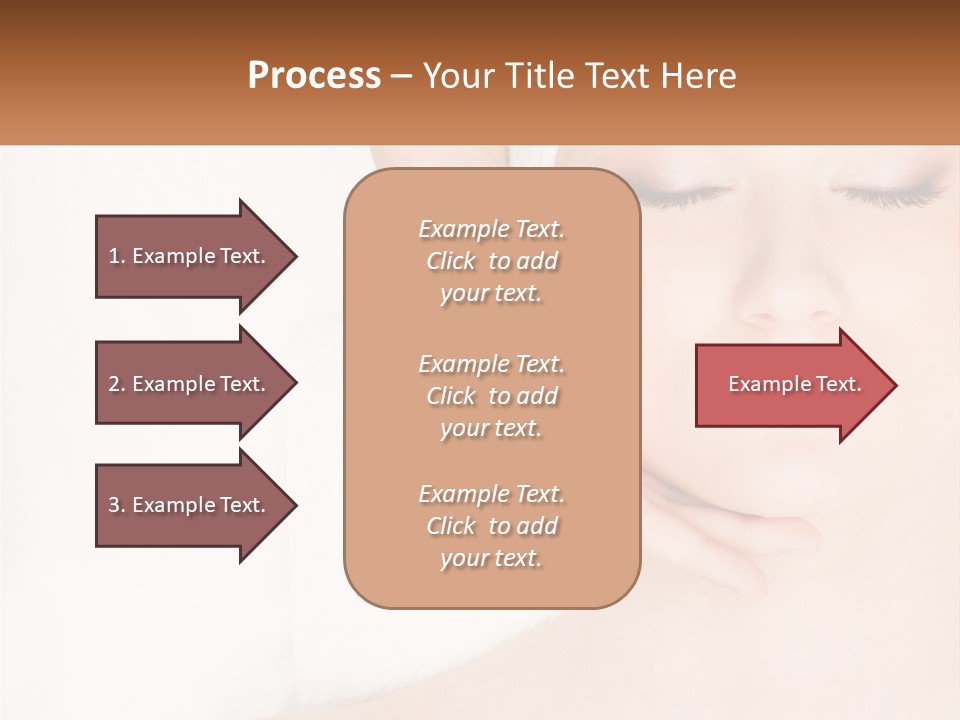 Process – Your Title Text Here

1. Example Text.

2. Example Text.

3. Example Text.

Example Text. Click to add your text.

Example Text. Click to add your text.

Example Text. Click to add your text.

Example Text.